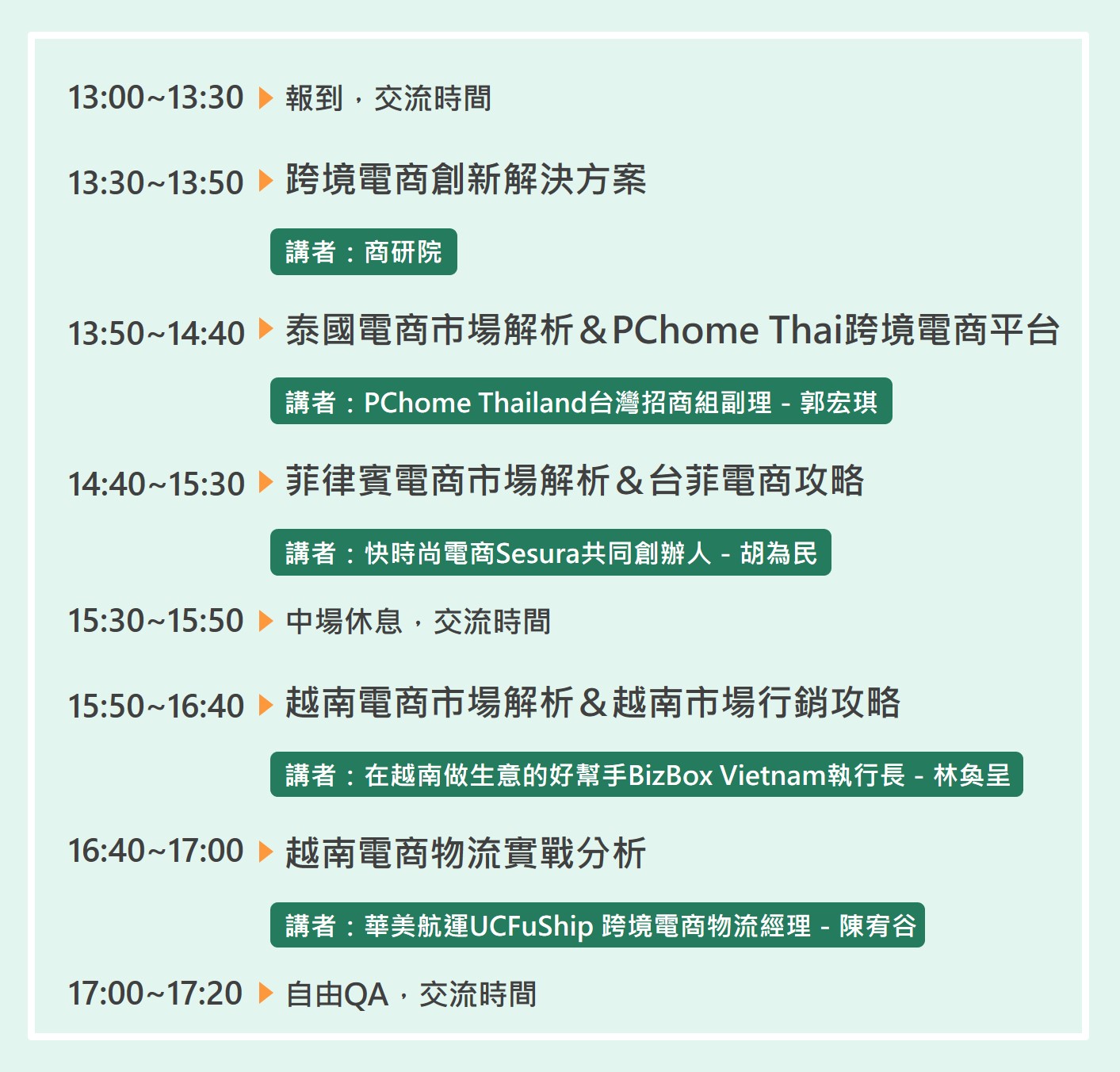 13:00~13:30 報到，交流時間

13:30~13:50 跨境電商創新解決方案

講者：商研院

13:50~14:40 泰國電商市場解析＆PChome Thai跨境電商平台

講者：PChome Thailand台灣招商組副理 - 郭宏琪

14:40~15:30 菲律賓電商市場解析＆台菲電商攻略

講者：快時尚電商Sesura共同創辦人 - 胡為民

15:30~15:50 中場休息，交流時間

15:50~16:40 越南電商市場解析＆越南市場行銷攻略

講者：在越南做生意的好幫手BizBox Vietnam執行長 - 林奐呈

16:40~17:00 越南電商物流實戰分析

講者：華美航運UCFuShip 跨境電商物流經理 - 陳宥谷

17:00~17:20 自由QA，交流時間